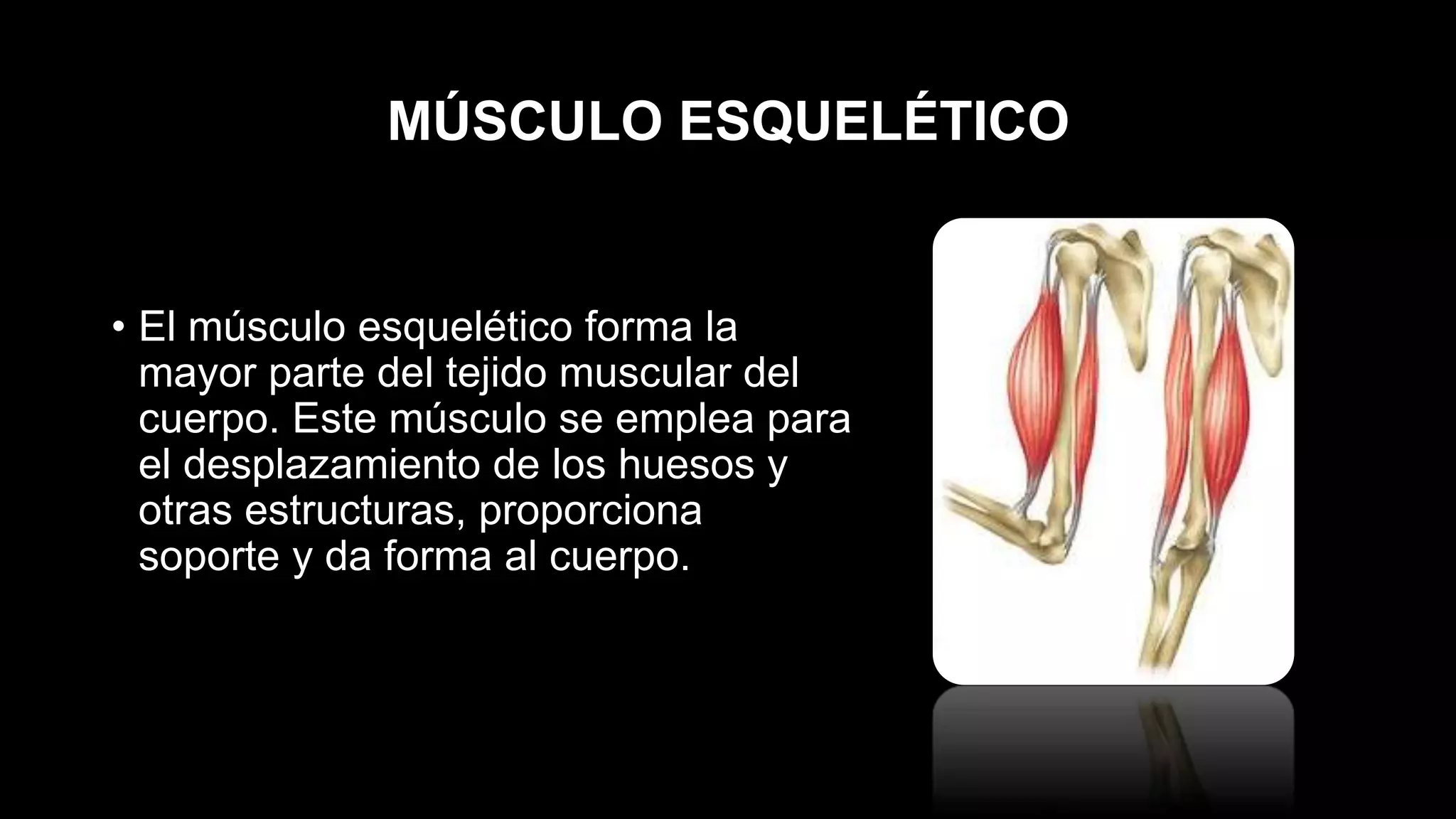 MÚSCULO ESQUELÉTICO

• El músculo esquelético forma la mayor parte del tejido muscular del cuerpo. Este músculo se emplea para el desplazamiento de los huesos y otras estructuras, proporciona soporte y da forma al cuerpo.